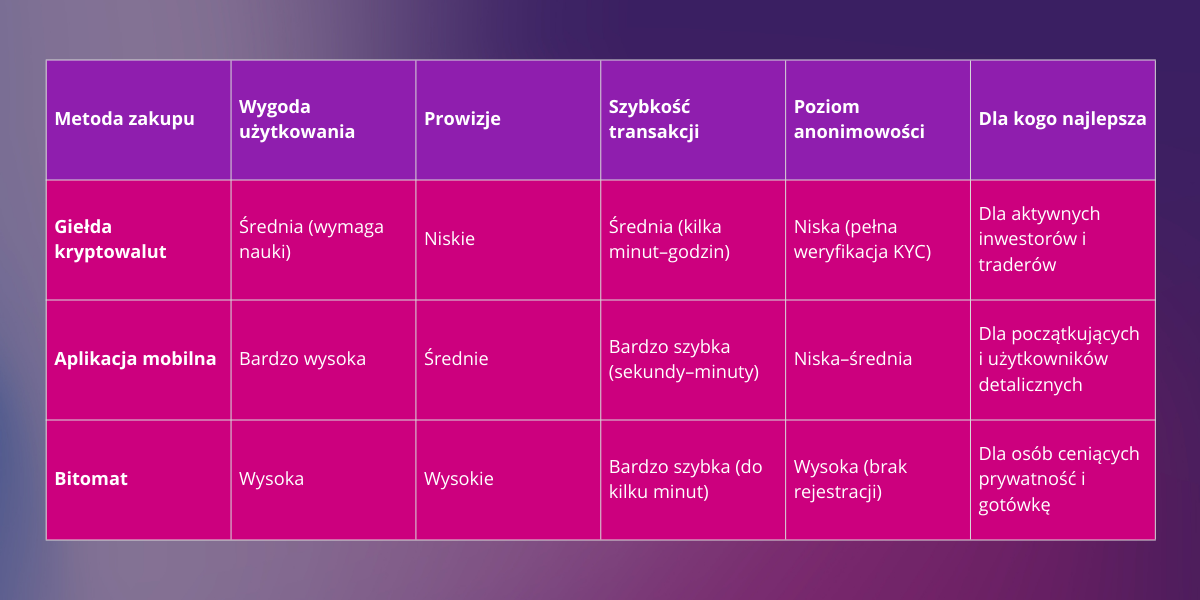 | Metoda zakupu | Wygoda użytkowania | Prowizje | Szybkość transakcji | Poziom anonimowości | Dla kogo najlepsza |
|---|---|---|---|---|---|
| Giełda kryptowalut | Średnia (wymaga nauki) | Niskie | Średnia (kilka minut–godzin) | Niska (pełna weryfikacja KYC) | Dla aktywnych inwestorów i traderów |
| Aplikacja mobilna | Bardzo wysoka | Średnie | Bardzo szybka (sekundy–minuty) | Niska–średnia | Dla początkujących i użytkowników detalicznych |
| Bitomat | Wysoka | Wysokie | Bardzo szybka (do kilku minut) | Wysoka (brak rejestracji) | Dla osób ceniących prywatność i gotówkę |